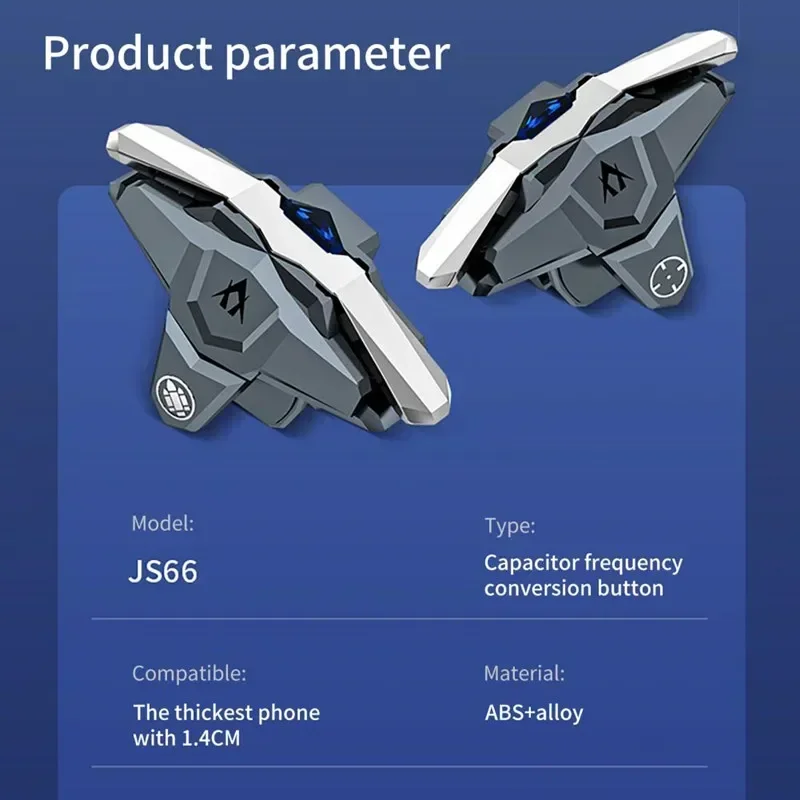 Product parameter

Model:
JS66

Type:
Capacitor frequency conversion button

Compatible:
The thickest phone with 1.4CM

Material:
ABS+alloy